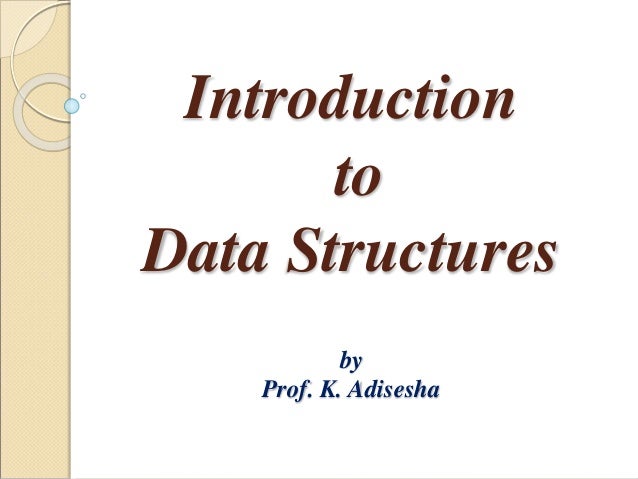 Introduction
to
Data Structures

by
Prof. K. Adisesha